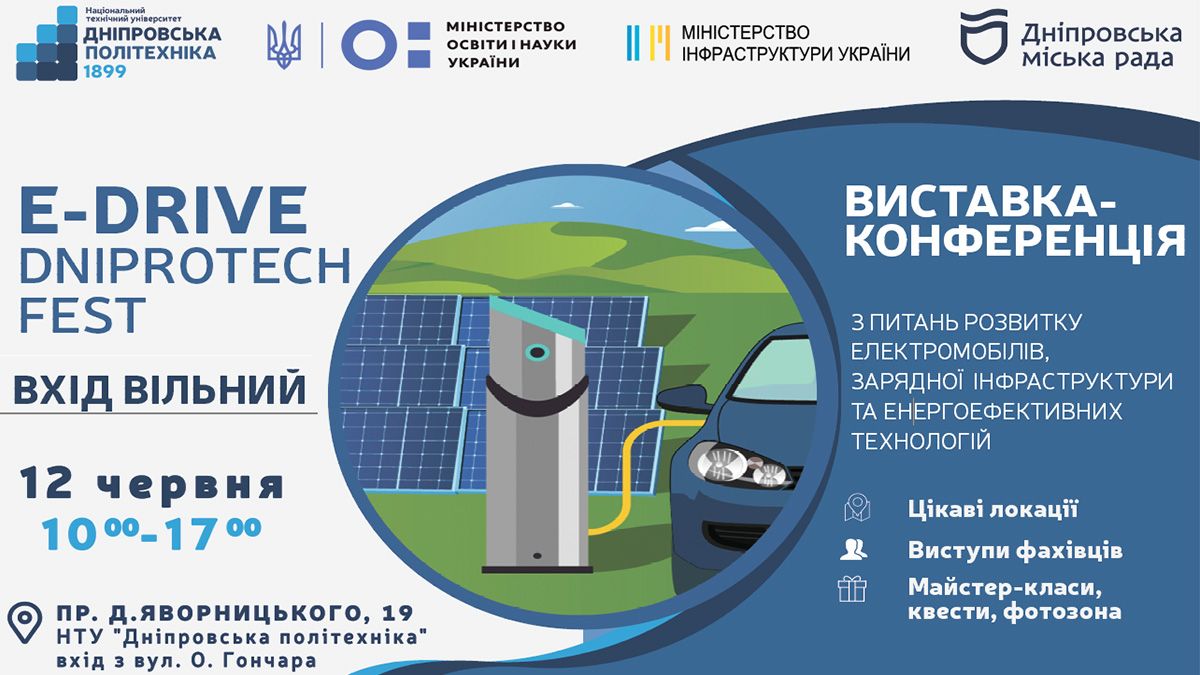 Національний технічний університет
ДНІПРОВСЬКА ПОЛІТЕХНІКА
1899

МІНІСТЕРСТВО ОСВІТИ І НАУКИ УКРАЇНИ

МІНІСТЕРСТВО ІНФРАСТРУКТУРИ УКРАЇНИ

Дніпровська міська рада

E-DRIVE DNIPROTECH FEST

ВХІД ВІЛЬНИЙ

12 червня
$10^{00}$-$17^{00}$

ПР. Д.ЯВОРНИЦЬКОГО, 19
НТУ "Дніпровська політехніка"
вхід з вул. О. Гончара

ВИСТАВКА-КОНФЕРЕНЦІЯ

З ПИТАНЬ РОЗВИТКУ ЕЛЕКТРОМОБІЛІВ, ЗАРЯДНОЇ ІНФРАСТРУКТУРИ ТА ЕНЕРГОЕФЕКТИВНИХ ТЕХНОЛОГІЙ

Цікаві локації

Виступи фахівців

Майстер-класи, квести, фотозона